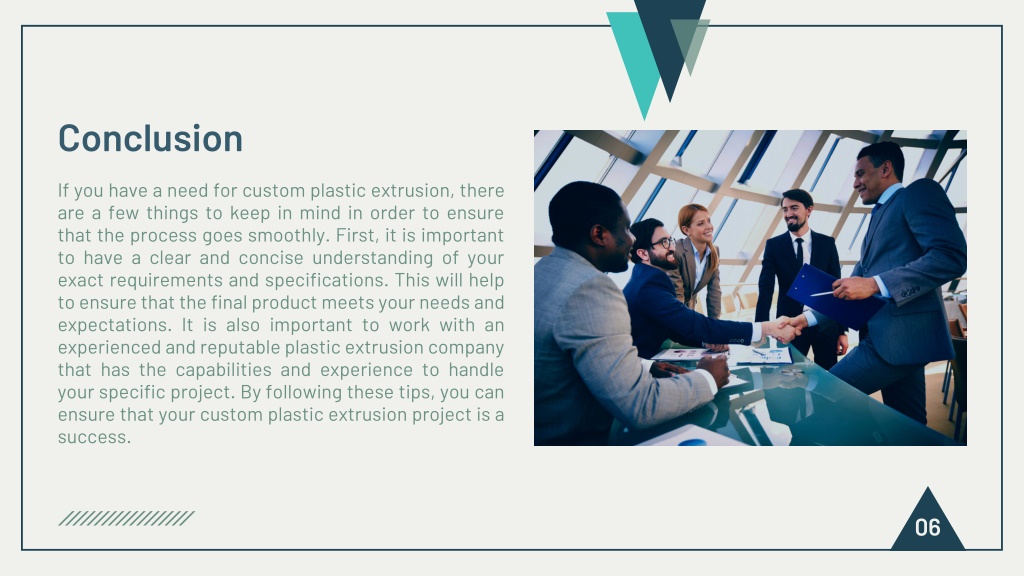 Conclusion

If you have a need for custom plastic extrusion, there are a few things to keep in mind in order to ensure that the process goes smoothly. First, it is important to have a clear and concise understanding of your exact requirements and specifications. This will help to ensure that the final product meets your needs and expectations. It is also important to work with an experienced and reputable plastic extrusion company that has the capabilities and experience to handle your specific project. By following these tips, you can ensure that your custom plastic extrusion project is a success.

06